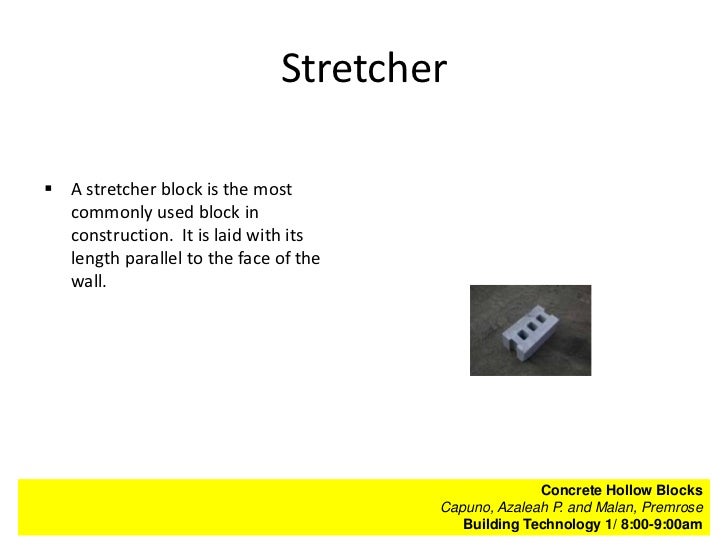 Stretcher

▪ A stretcher block is the most commonly used block in construction. It is laid with its length parallel to the face of the wall.

Concrete Hollow Blocks
Capuno, Azaleah P. and Malan, Premrose
Building Technology 1/ 8:00-9:00am